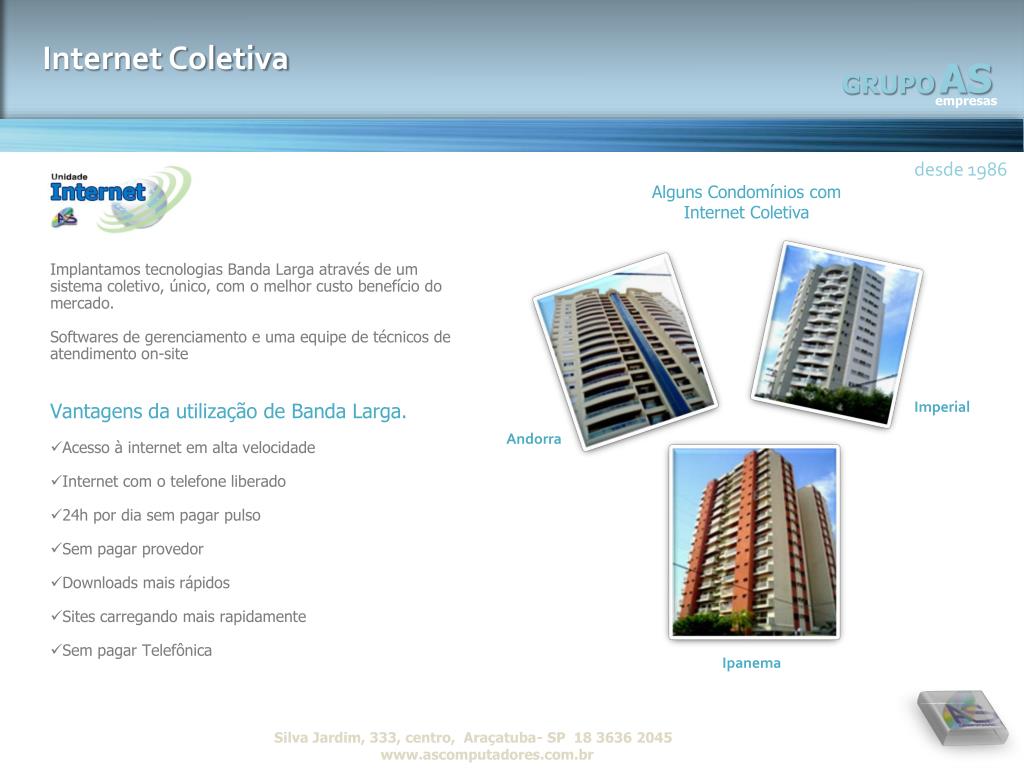 Internet Coletiva

GRUPO AS empresas

desde 1986

Unidade Internet

Implantamos tecnologias Banda Larga através de um sistema coletivo, único, com o melhor custo benefício do mercado.

Softwares de gerenciamento e uma equipe de técnicos de atendimento on-site

Vantagens da utilização de Banda Larga.

✓Acesso à internet em alta velocidade

✓Internet com o telefone liberado

✓24h por dia sem pagar pulso

✓Sem pagar provedor

✓Downloads mais rápidos

✓Sites carregando mais rapidamente

✓Sem pagar Telefônica

Alguns Condomínios com Internet Coletiva

Andorra

Imperial

Ipanema

Silva Jardim, 333, centro, Araçatuba- SP 18 3636 2045
www.ascomputadores.com.br